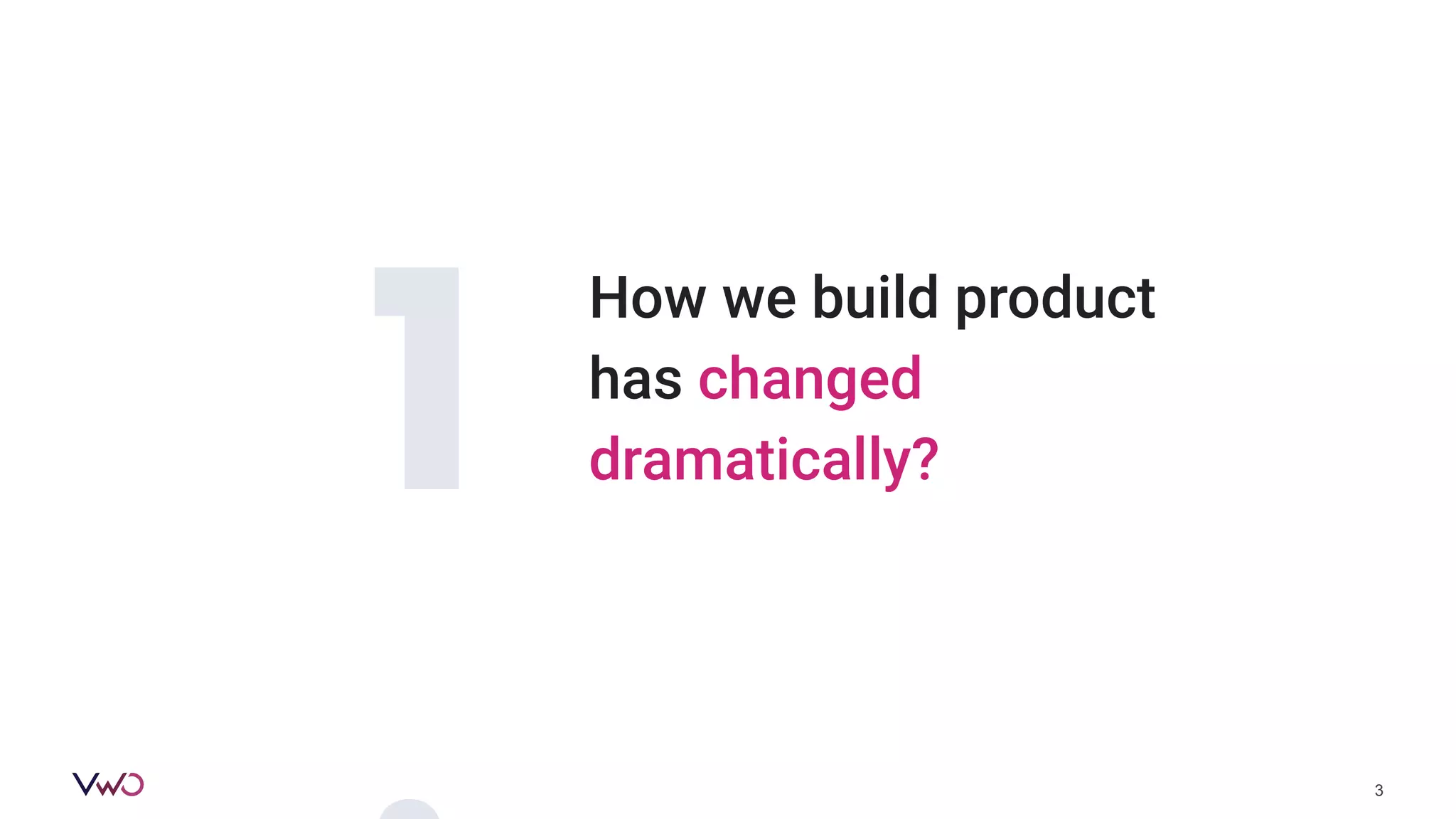 1

How we build product has changed dramatically?

VWO

3